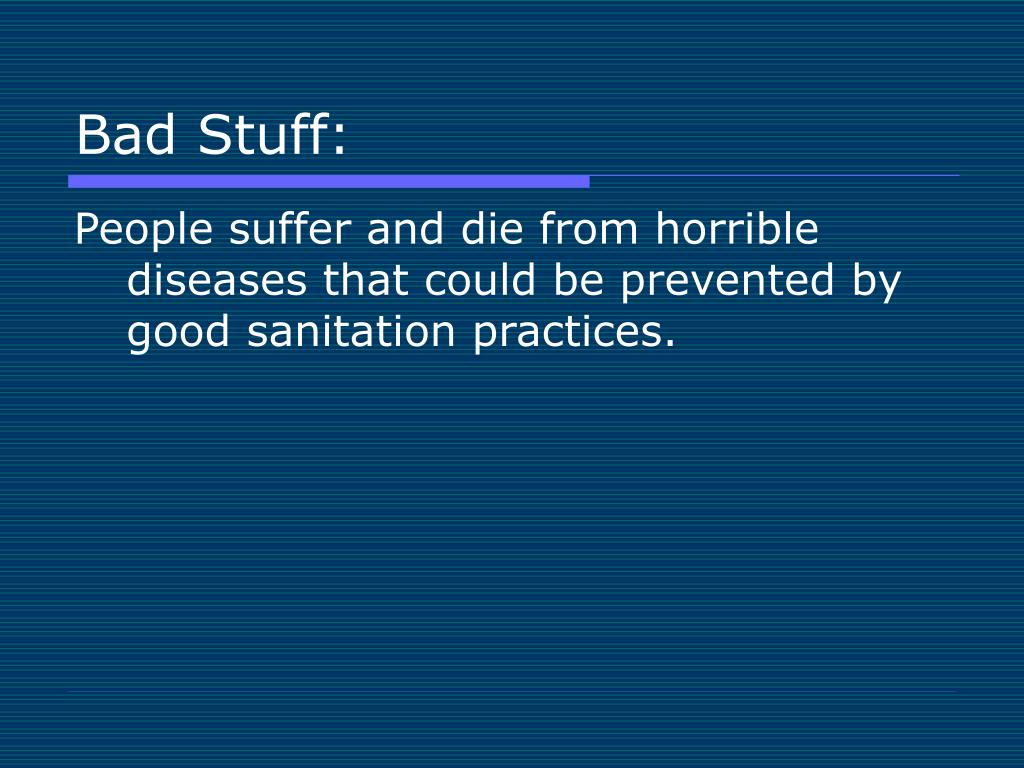 Bad Stuff:

People suffer and die from horrible diseases that could be prevented by good sanitation practices.